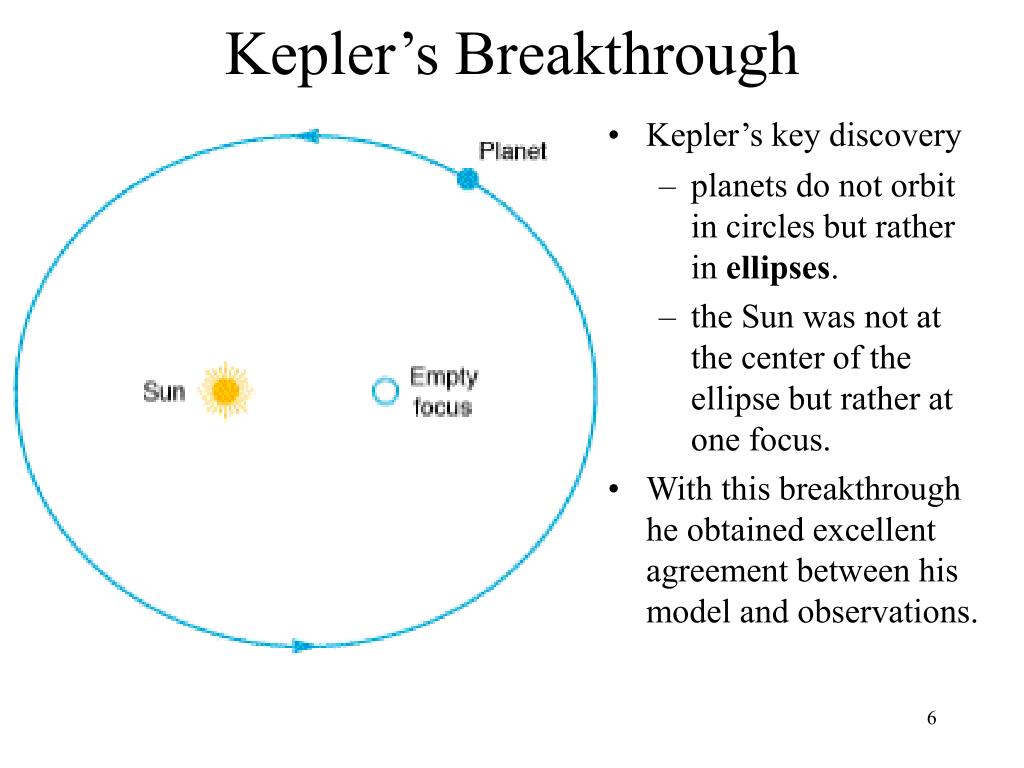 Kepler’s Breakthrough

Planet

Sun

Empty focus

• Kepler’s key discovery
– planets do not orbit in circles but rather in **ellipses**.
– the Sun was not at the center of the ellipse but rather at one focus.
• With this breakthrough he obtained excellent agreement between his model and observations.

6